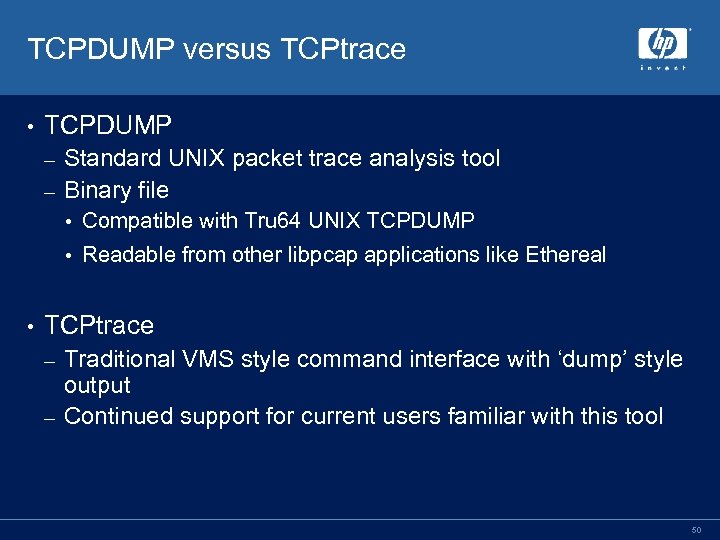 TCPDUMP versus TCPtrace

hp
invent

• TCPDUMP
– Standard UNIX packet trace analysis tool
– Binary file
• Compatible with Tru64 UNIX TCPDUMP
• Readable from other libpcap applications like Ethereal

• TCPtrace
– Traditional VMS style command interface with ‘dump’ style output
– Continued support for current users familiar with this tool

50